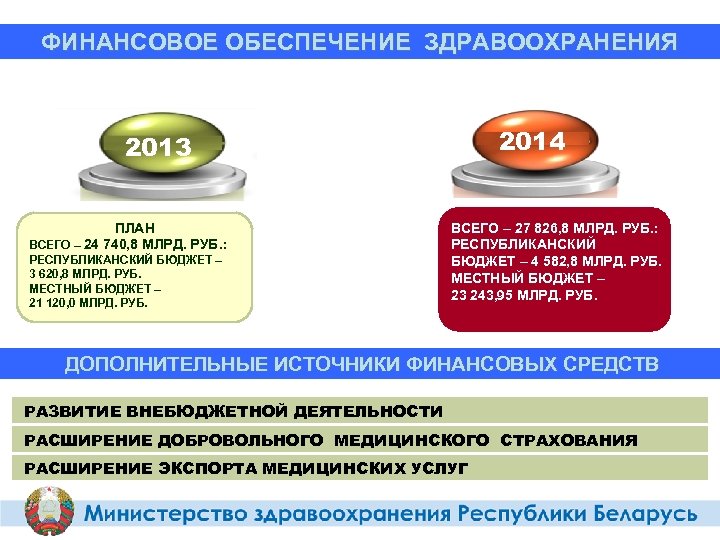 ФИНАНСОВОЕ ОБЕСПЕЧЕНИЕ ЗДРАВООХРАНЕНИЯ

2013

ПЛАН
ВСЕГО – 24 740,8 МЛРД. РУБ.:
РЕСПУБЛИКАНСКИЙ БЮДЖЕТ – 3 620,8 МЛРД. РУБ.
МЕСТНЫЙ БЮДЖЕТ – 21 120,0 МЛРД. РУБ.

2014

ВСЕГО – 27 826,8 МЛРД. РУБ.:
РЕСПУБЛИКАНСКИЙ БЮДЖЕТ – 4 582,8 МЛРД. РУБ.
МЕСТНЫЙ БЮДЖЕТ – 23 243,95 МЛРД. РУБ.

ДОПОЛНИТЕЛЬНЫЕ ИСТОЧНИКИ ФИНАНСОВЫХ СРЕДСТВ

РАЗВИТИЕ ВНЕБЮДЖЕТНОЙ ДЕЯТЕЛЬНОСТИ

РАСШИРЕНИЕ ДОБРОВОЛЬНОГО МЕДИЦИНСКОГО СТРАХОВАНИЯ

РАСШИРЕНИЕ ЭКСПОРТА МЕДИЦИНСКИХ УСЛУГ

Министерство здравоохранения Республики Беларусь